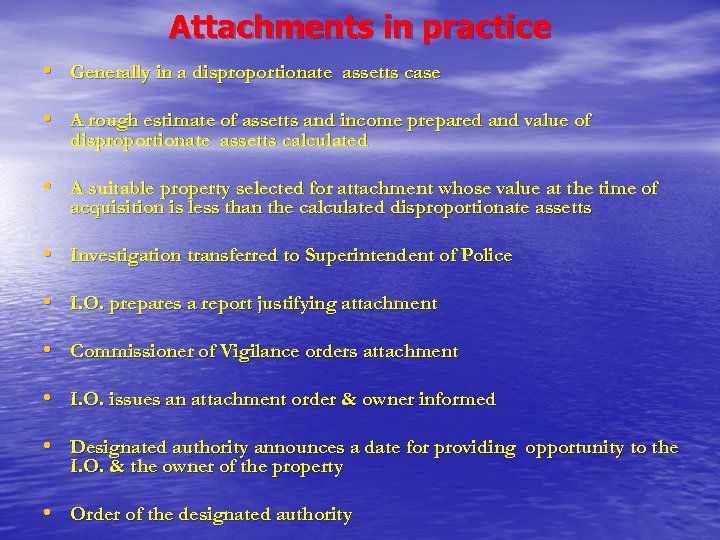 Attachments in practice

• Generally in a disproportionate assetts case

• A rough estimate of assetts and income prepared and value of disproportionate assetts calculated

• A suitable property selected for attachment whose value at the time of acquisition is less than the calculated disproportionate assetts

• Investigation transferred to Superintendent of Police

• I.O. prepares a report justifying attachment

• Commissioner of Vigilance orders attachment

• I.O. issues an attachment order & owner informed

• Designated authority announces a date for providing opportunity to the I.O. & the owner of the property

• Order of the designated authority